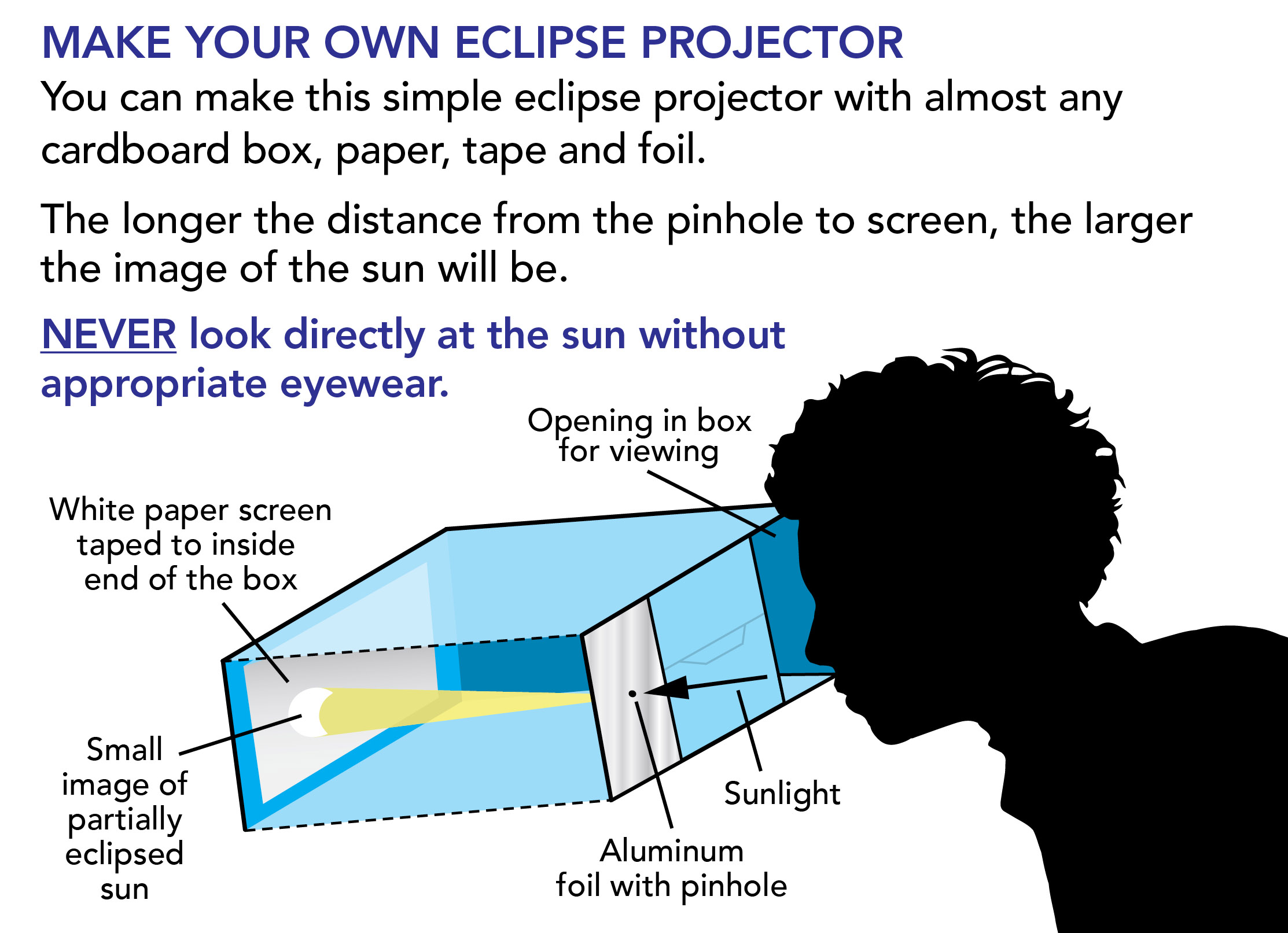 MAKE YOUR OWN ECLIPSE PROJECTOR

You can make this simple eclipse projector with almost any cardboard box, paper, tape and foil.

The longer the distance from the pinhole to screen, the larger the image of the sun will be.

NEVER look directly at the sun without appropriate eyewear.

Opening in box for viewing

White paper screen taped to inside end of the box

Small image of partially eclipsed sun

Sunlight

Aluminum foil with pinhole